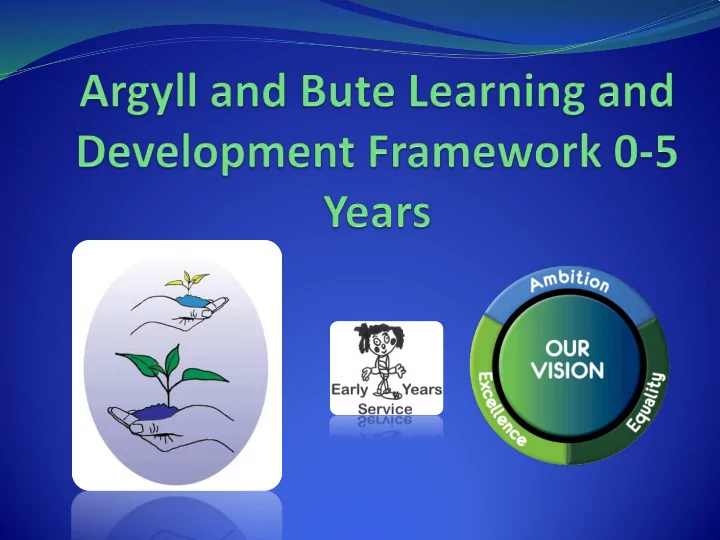 Argyll and Bute Learning and Development Framework 0-5 Years

Early Years Service

Ambition
OUR VISION
Excellence
Equality